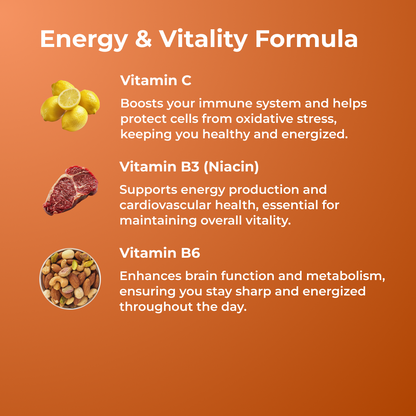 Energy & Vitality Formula

Vitamin C

Boosts your immune system and helps protect cells from oxidative stress, keeping you healthy and energized.

Vitamin B3 (Niacin)

Supports energy production and cardiovascular health, essential for maintaining overall vitality.

Vitamin B6

Enhances brain function and metabolism, ensuring you stay sharp and energized throughout the day.